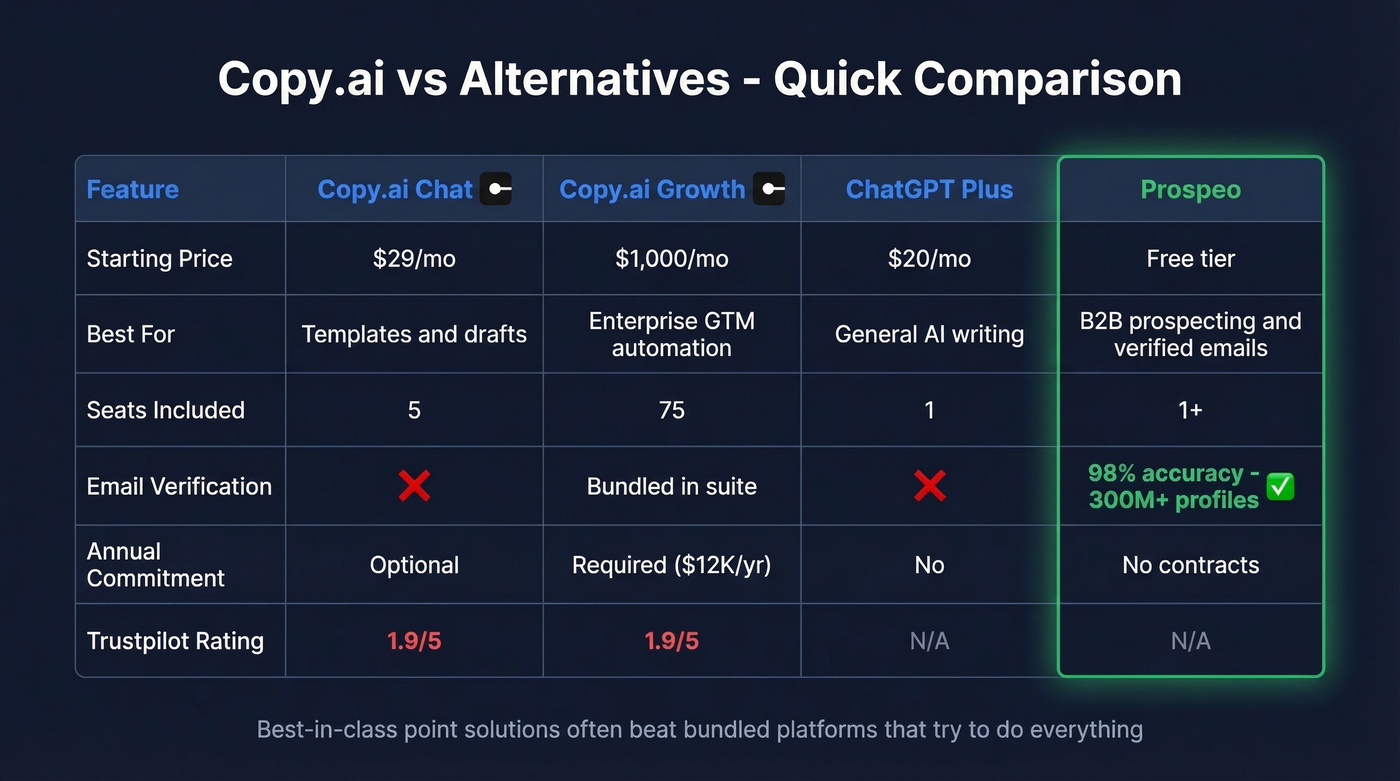 Copy.ai vs Alternatives - Quick Comparison

| Feature | Copy.ai Chat | Copy.ai Growth | ChatGPT Plus | Prospeo |
|---|---|---|---|---|
| Starting Price | $29/mo | $1,000/mo | $20/mo | Free tier |
| Best For | Templates and drafts | Enterprise GTM automation | General AI writing | B2B prospecting and verified emails |
| Seats Included | 5 | 75 | 1 | 1+ |
| Email Verification | ❌ | Bundled in suite | ❌ | 98% accuracy - 300M+ profiles ✅ |
| Annual Commitment | Optional | Required ($12K/yr) | No | No contracts |
| Trustpilot Rating | 1.9/5 | 1.9/5 | N/A | N/A |

Best-in-class point solutions often beat bundled platforms that try to do everything